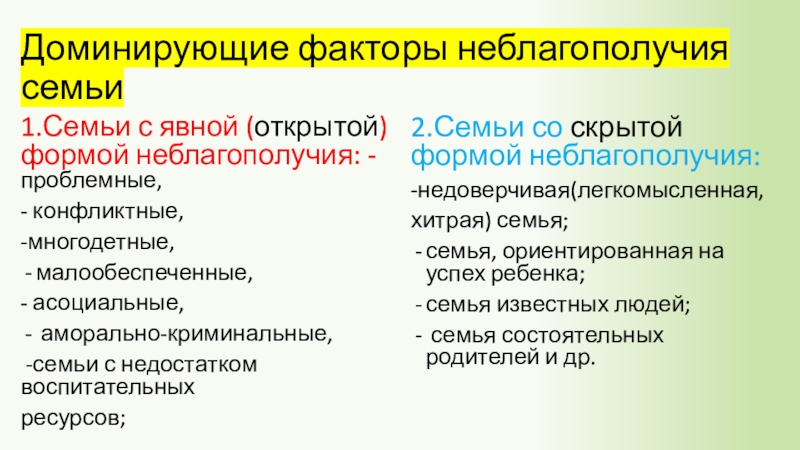 Доминирующие факторы неблагополучия семьи

1.Семьи с явной (открытой) формой неблагополучия: - проблемные,

- конфликтные,

-многодетные,

- малообеспеченные,

- асоциальные,

- аморально-криминальные,

-семьи с недостатком воспитательных

ресурсов;

2.Семьи со скрытой формой неблагополучия:

-недоверчивая(легкомысленная,

хитрая) семья;

- семья, ориентированная на успех ребенка;

- семья известных людей;

- семья состоятельных родителей и др.